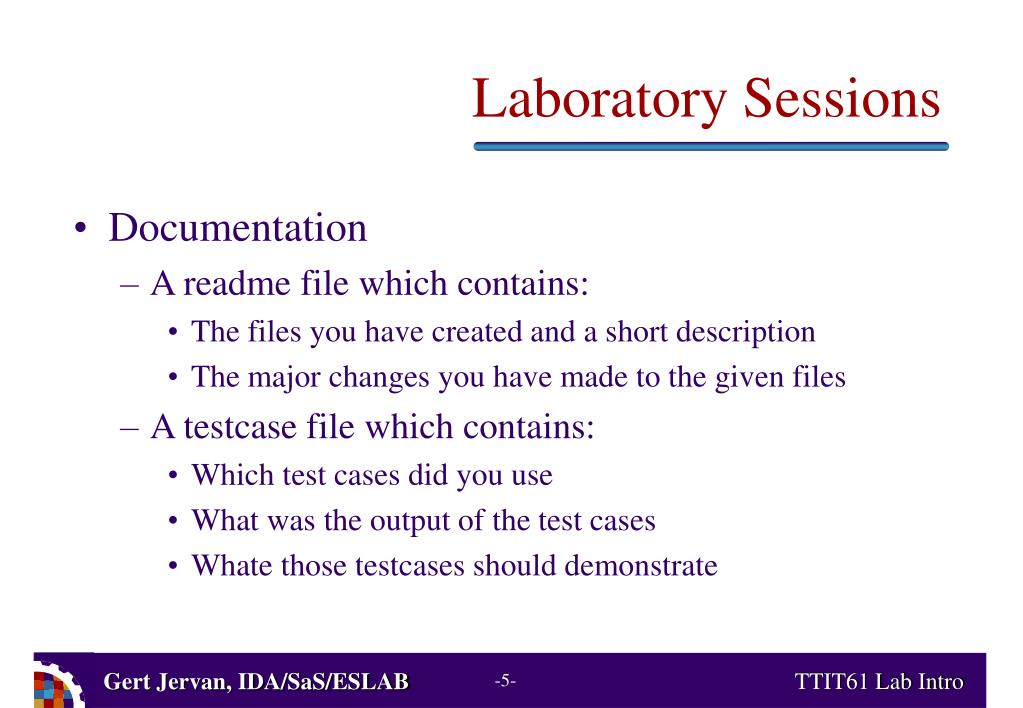 Laboratory Sessions

• Documentation
– A readme file which contains:
• The files you have created and a short description
• The major changes you have made to the given files
– A testcase file which contains:
• Which test cases did you use
• What was the output of the test cases
• Whate those testcases should demonstrate

Gert Jervan, IDA/SaS/ESLAB -5- TTIT61 Lab Intro